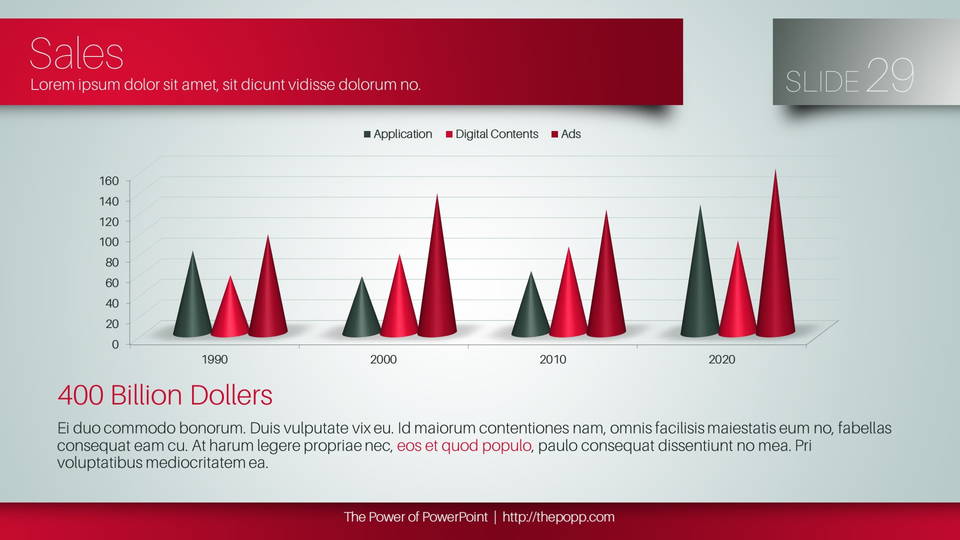 Sales
Lorem ipsum dolor sit amet, sit dicunt vidisse dolorum no.

SLIDE 29

Application Digital Contents Ads

160
140
120
100
80
60
40
20
0

1990 2000 2010 2020

400 Billion Dollers

Ei duo commodo bonorum. Duis vulputate vix eu. Id maiorum contentiones nam, omnis facilisis maiestatis eum no, fabellas consequat eam cu. At harum legere propriae nec, eos et quod populo, paulo consequat dissentiunt no mea. Pri voluptatibus mediocritatem ea.

The Power of PowerPoint | http://thepopp.com